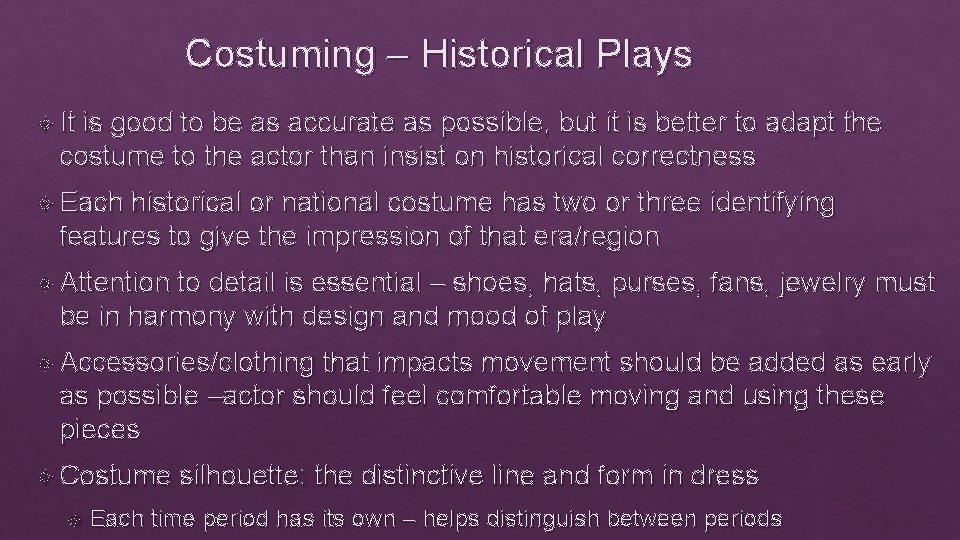 Costuming – Historical Plays

It is good to be as accurate as possible, but it is better to adapt the costume to the actor than insist on historical correctness

Each historical or national costume has two or three identifying features to give the impression of that era/region

Attention to detail is essential – shoes, hats, purses, fans, jewelry must be in harmony with design and mood of play

Accessories/clothing that impacts movement should be added as early as possible –actor should feel comfortable moving and using these pieces

Costume silhouette: the distinctive line and form in dress

Each time period has its own – helps distinguish between periods